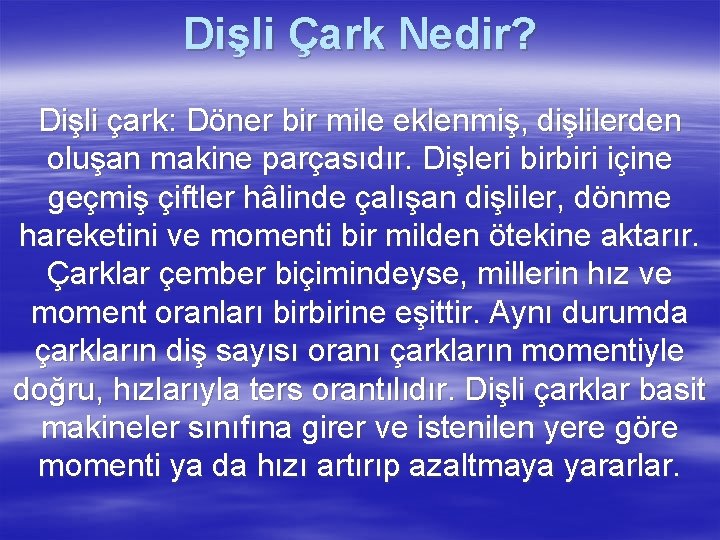 Dişli Çark Nedir?

Dişli çark: Döner bir mile eklenmiş, dişlilerden oluşan makine parçasıdır. Dişleri birbiri içine geçmiş çiftler hâlinde çalışan dişliler, dönme hareketini ve momenti bir milden ötekine aktarır. Çarklar çember biçimindeyse, millerin hız ve moment oranları birbirine eşittir. Aynı durumda çarkların diş sayısı oranı çarkların momentiyle doğru, hızlarıyla ters orantılıdır. Dişli çarklar basit makineler sınıfına girer ve istenilen yere göre momenti ya da hızı artırıp azaltmaya yararlar.